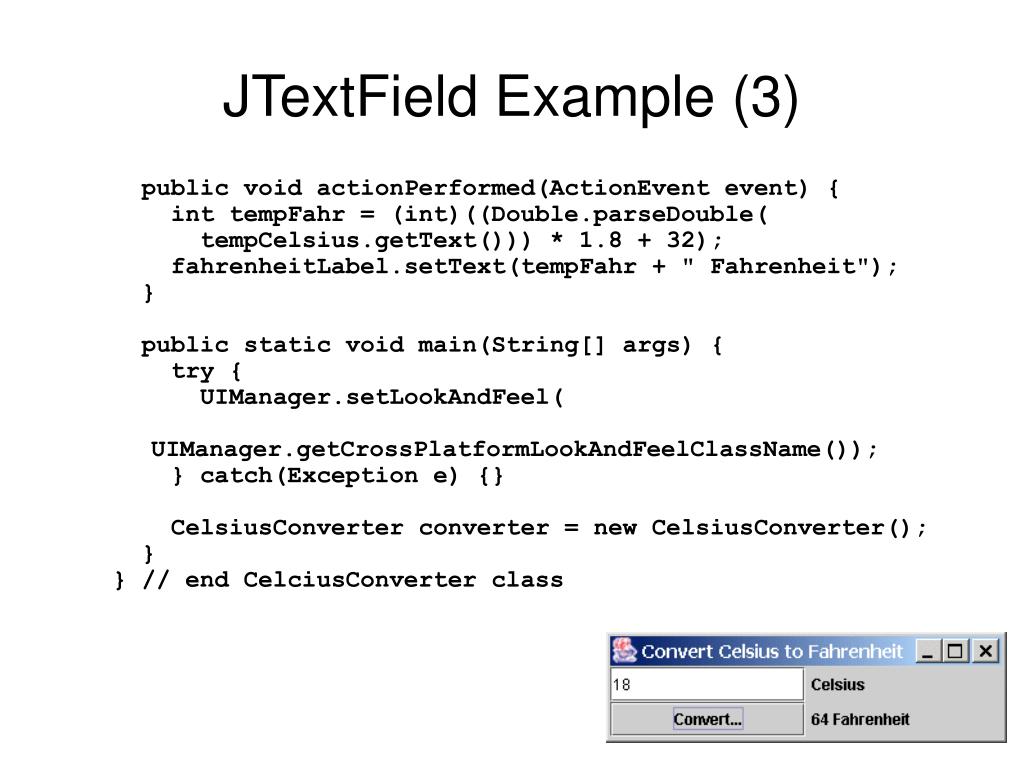 JTextField Example (3)

public void actionPerformed(ActionEvent event) {
  int tempFahr = (int)((Double.parseDouble(
    tempCelsius.getText())) * 1.8 + 32);
  fahrenheitLabel.setText(tempFahr + " Fahrenheit");
}

public static void main(String[] args) {
  try {
    UIManager.setLookAndFeel(

UIManager.getCrossPlatformLookAndFeelClassName());
  } catch(Exception e) {}

  CelsiusConverter converter = new CelsiusConverter();
}
} // end CelciusConverter class

Convert Celsius to Fahrenheit
18
Celsius
Convert...
64 Fahrenheit